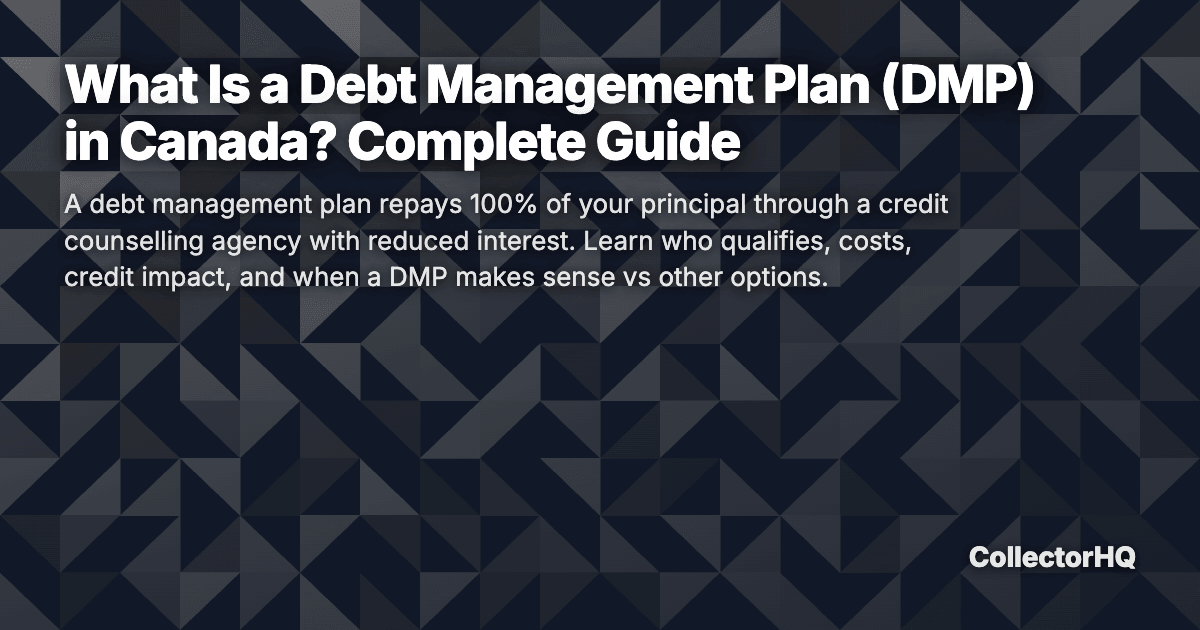 What Is a Debt Management Plan (DMP) in Canada? Complete Guide

A debt management plan repays 100% of your principal through a credit counselling agency with reduced interest. Learn who qualifies, costs, credit impact, and when a DMP makes sense vs other options.

CollectorHQ